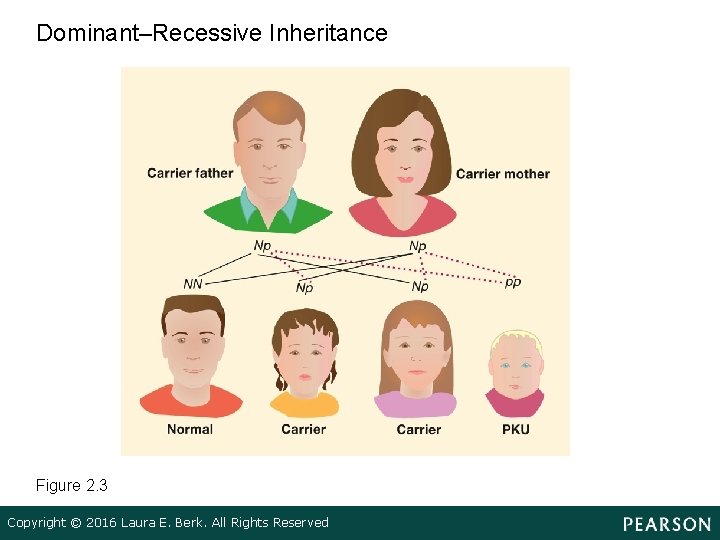 Dominant–Recessive Inheritance

Carrier father

Carrier mother

Np

Np

NN

Np

Np

pp

Normal

Carrier

Carrier

PKU

Figure 2.3

Copyright © 2016 Laura E. Berk. All Rights Reserved

PEARSON